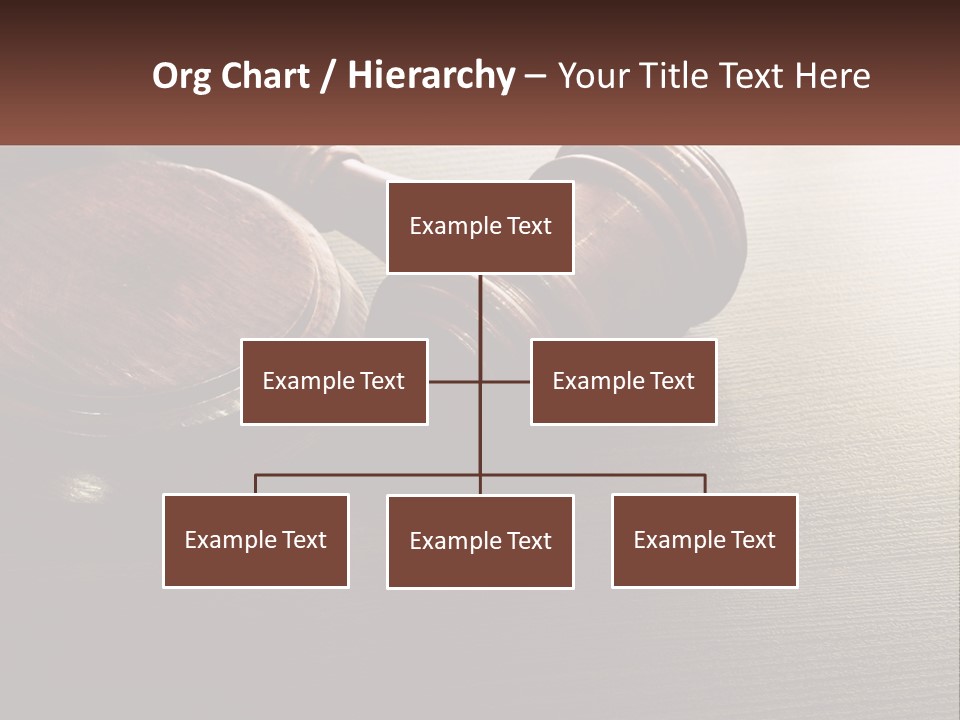 Org Chart / Hierarchy – Your Title Text Here

Example Text

Example Text

Example Text

Example Text

Example Text

Example Text